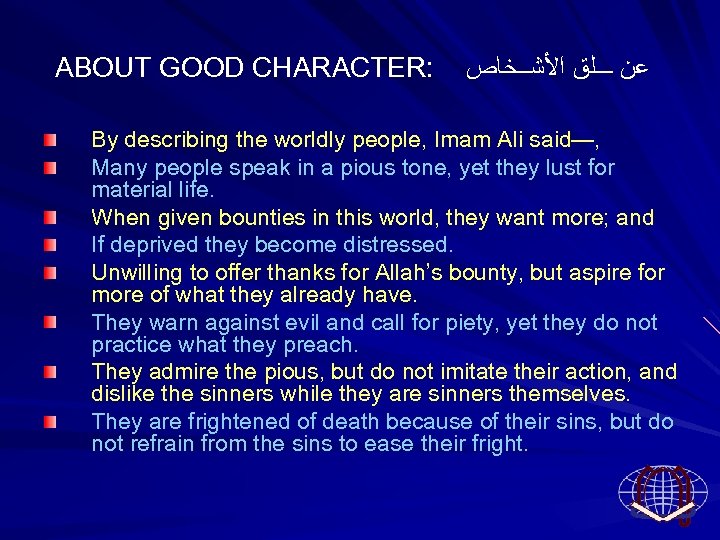 ABOUT GOOD CHARACTER: عن ـــلق الأشــخاص

By describing the worldly people, Imam Ali said—,

Many people speak in a pious tone, yet they lust for material life.

When given bounties in this world, they want more; and

If deprived they become distressed.

Unwilling to offer thanks for Allah's bounty, but aspire for more of what they already have.

They warn against evil and call for piety, yet they do not practice what they preach.

They admire the pious, but do not imitate their action, and dislike the sinners while they are sinners themselves.

They are frightened of death because of their sins, but do not refrain from the sins to ease their fright.